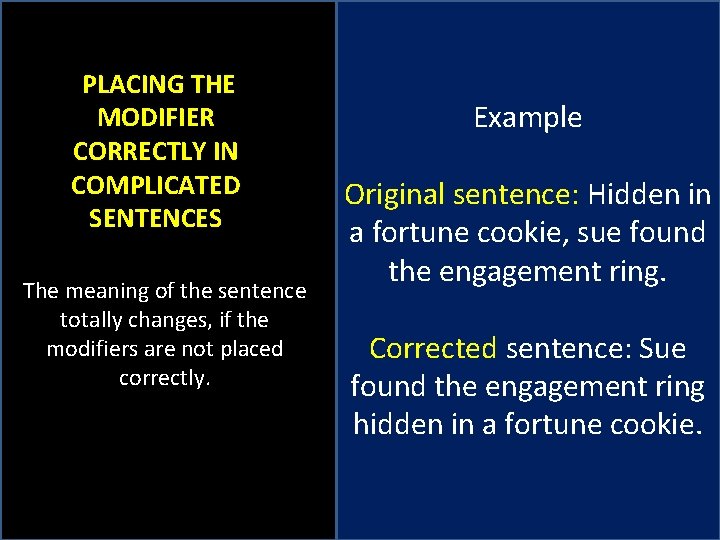 PLACING THE MODIFIER CORRECTLY IN COMPLICATED SENTENCES

The meaning of the sentence totally changes, if the modifiers are not placed correctly.

Example

Original sentence: Hidden in a fortune cookie, sue found the engagement ring.

Corrected sentence: Sue found the engagement ring hidden in a fortune cookie.